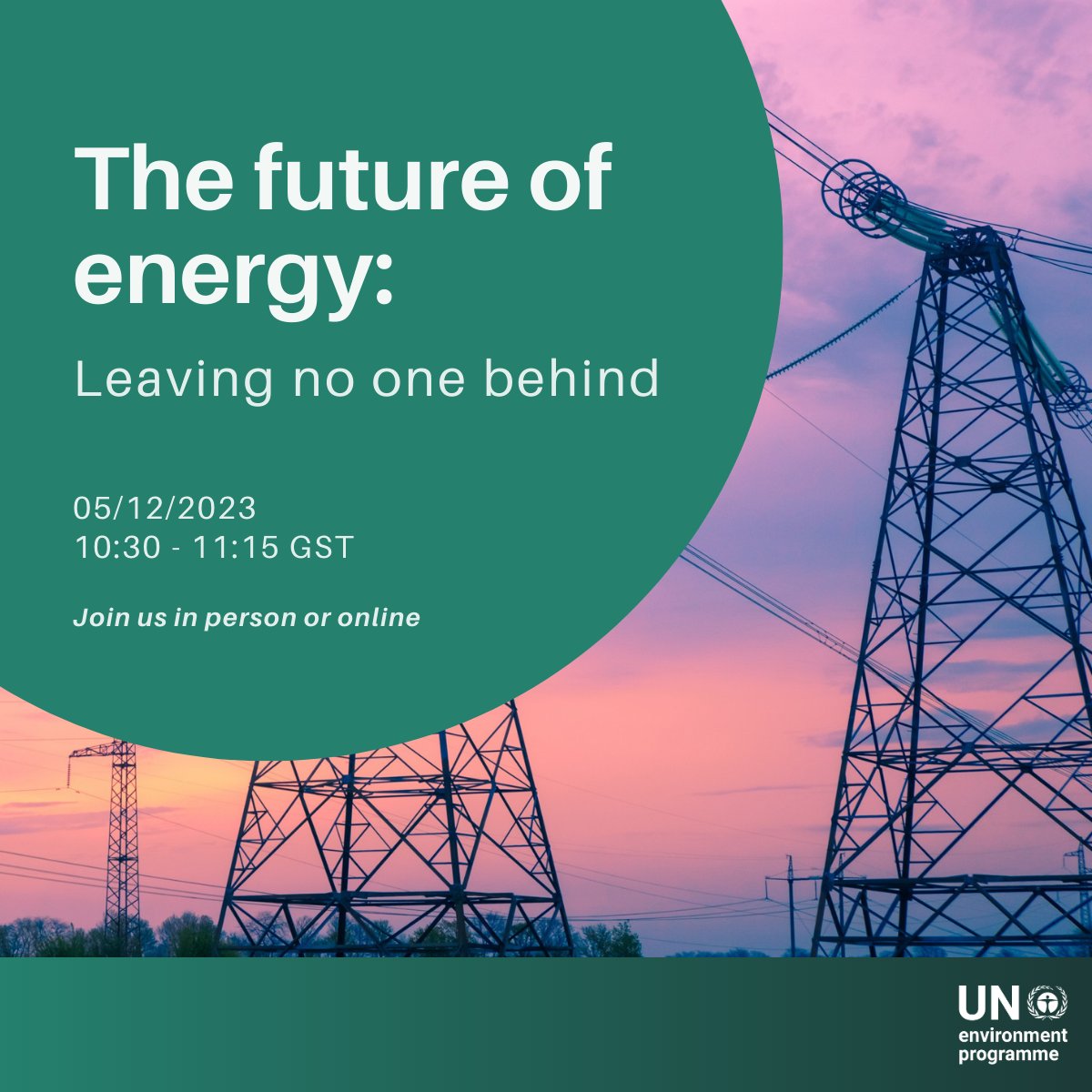 The future of energy:

Leaving no one behind

05/12/2023
10:30 - 11:15 GST

Join us in person or online

UN
environment
programme